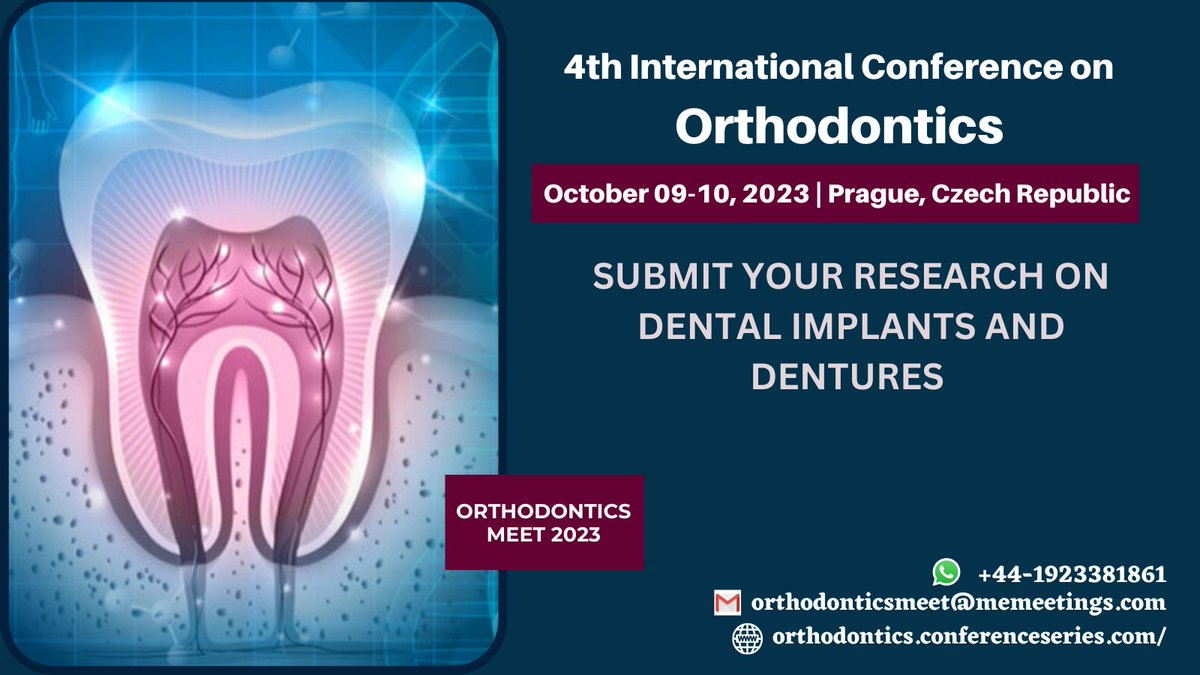 4th International Conference on
Orthodontics

October 09-10, 2023 | Prague, Czech Republic

SUBMIT YOUR RESEARCH ON DENTAL IMPLANTS AND DENTURES

ORTHODONTICS MEET 2023

+44-1923381861
orthodonticsmeet@memeetings.com
orthodontics.conferenceseries.com/